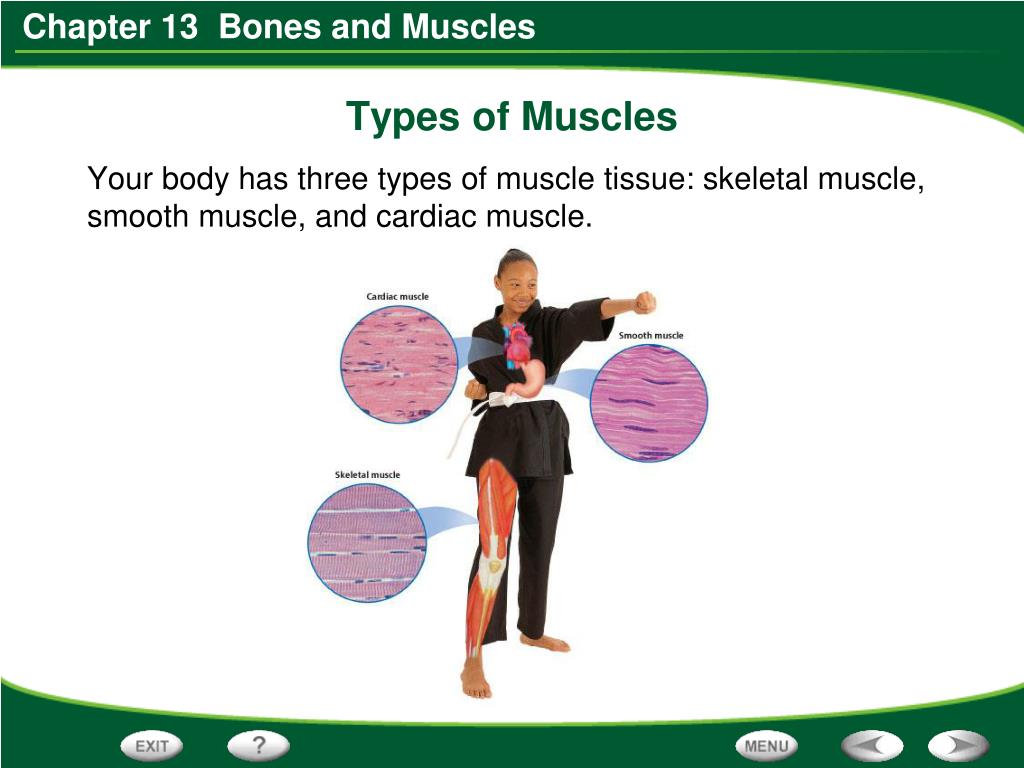 Chapter 13 Bones and Muscles

Types of Muscles

Your body has three types of muscle tissue: skeletal muscle, smooth muscle, and cardiac muscle.

Cardiac muscle

Smooth muscle

Skeletal muscle

EXIT

?

MENU